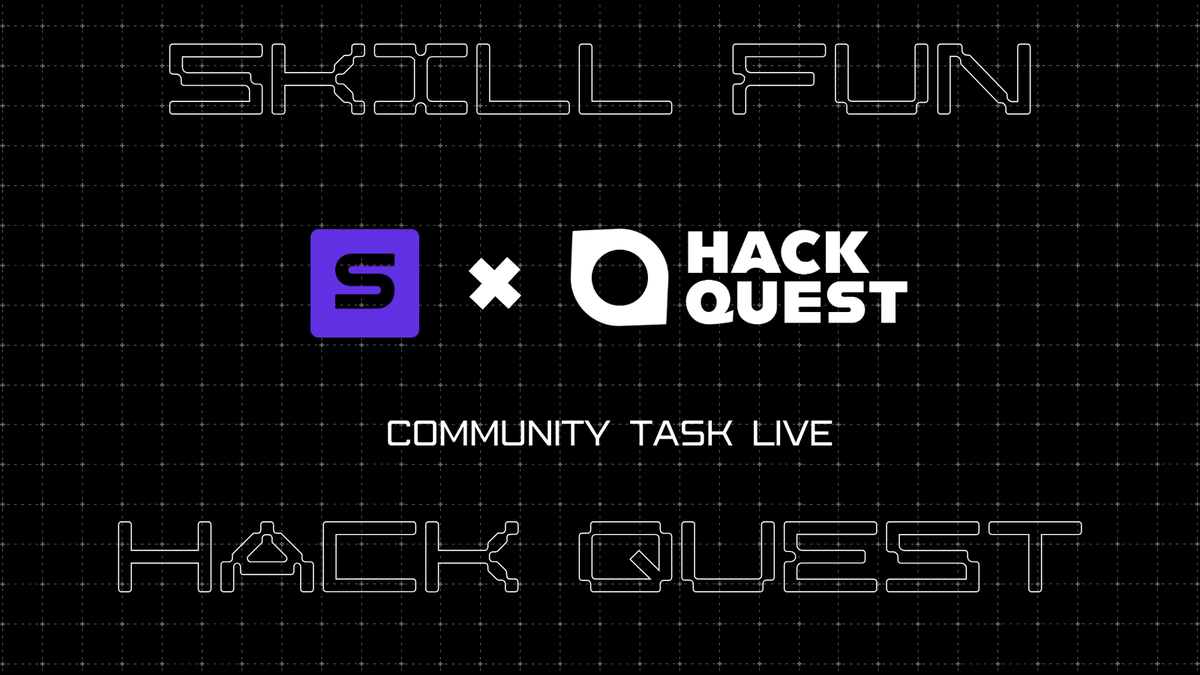 SKILL FUN

S × HACK QUEST

COMMUNITY TASK LIVE

HACK QUEST